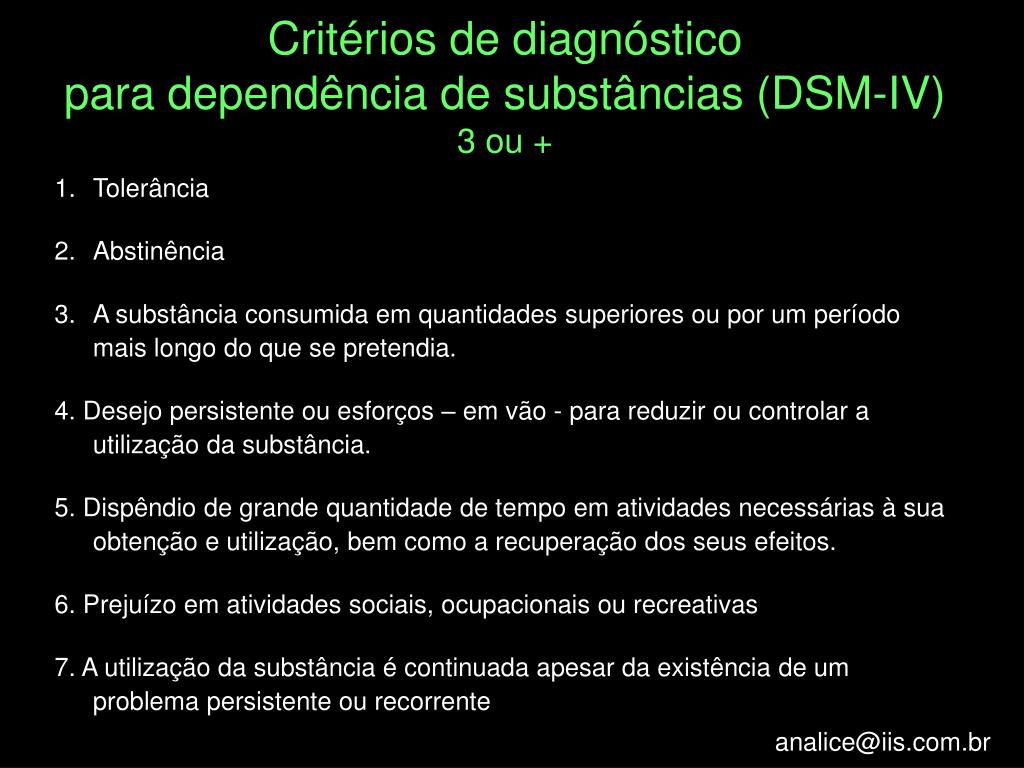 Critérios de diagnóstico
para dependência de substâncias (DSM-IV)
3 ou +

1. Tolerância

2. Abstinência

3. A substância consumida em quantidades superiores ou por um período mais longo do que se pretendia.

4. Desejo persistente ou esforços – em vão - para reduzir ou controlar a utilização da substância.

5. Dispêndio de grande quantidade de tempo em atividades necessárias à sua obtenção e utilização, bem como a recuperação dos seus efeitos.

6. Prejuízo em atividades sociais, ocupacionais ou recreativas

7. A utilização da substância é continuada apesar da existência de um problema persistente ou recorrente

analice@iis.com.br